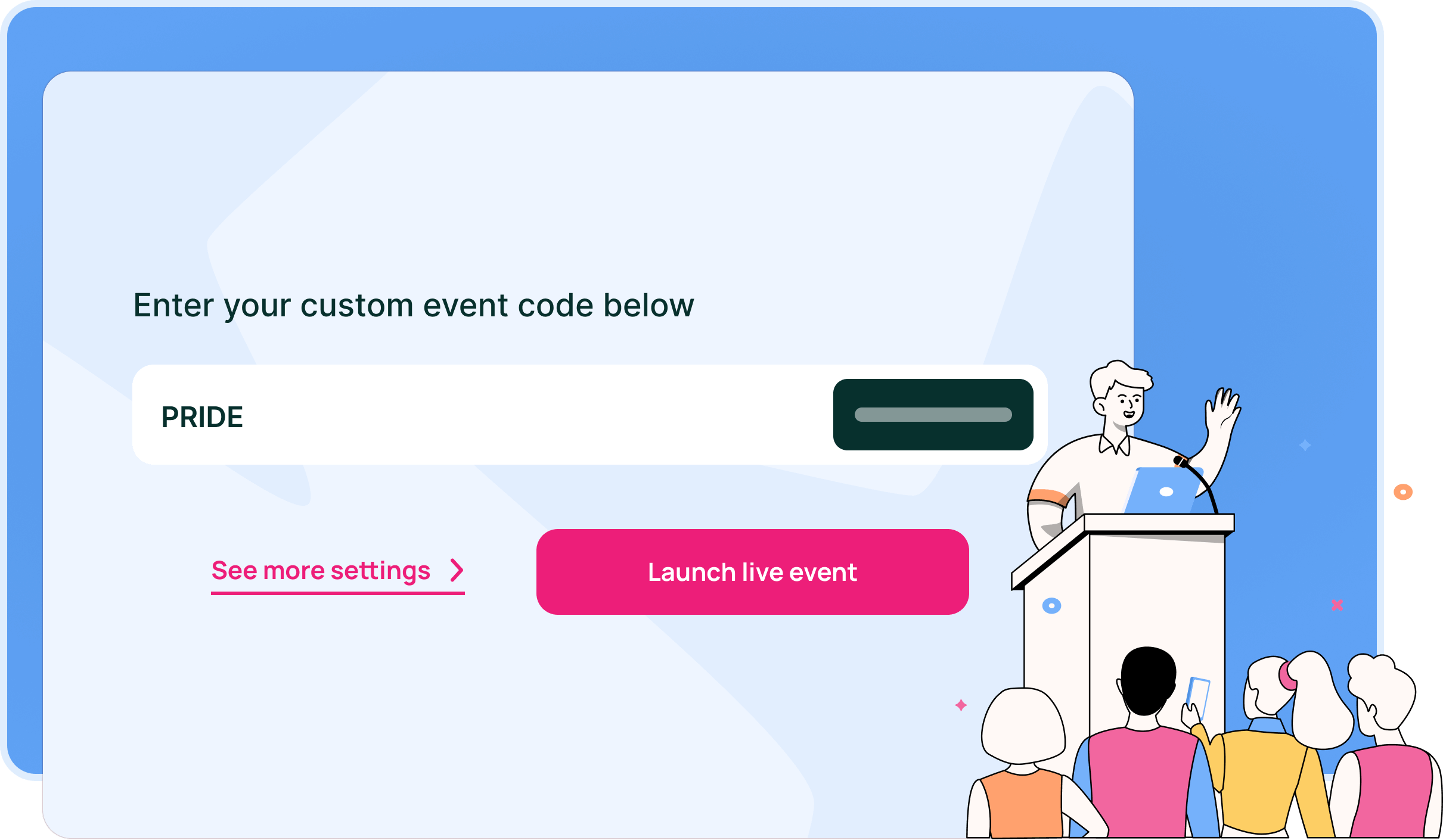 Enter your custom event code below

PRIDE

See more settings

Launch live event